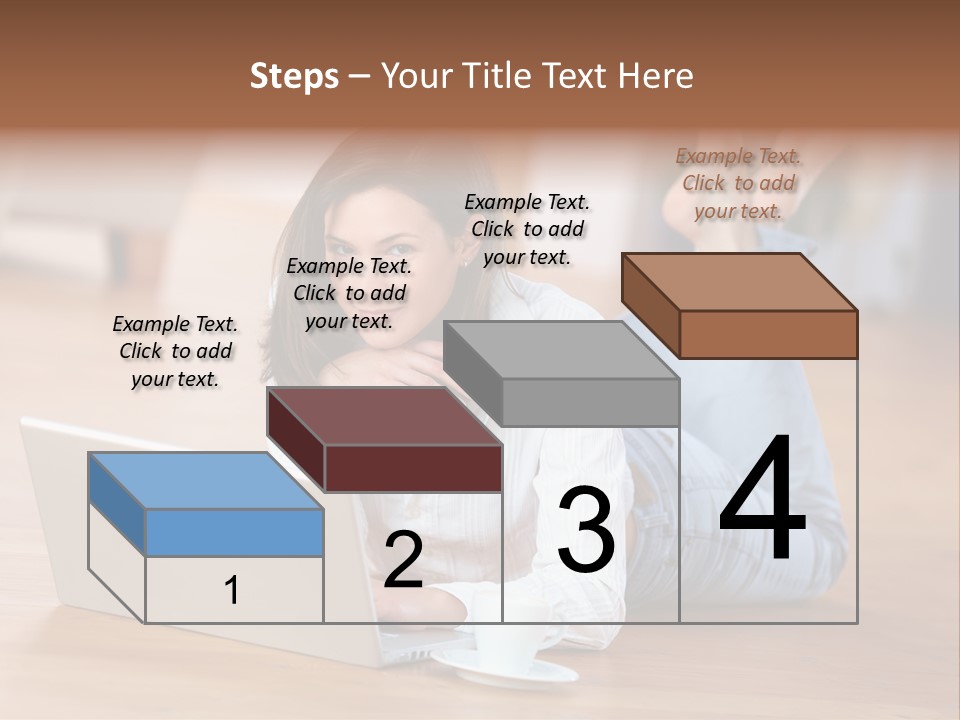 Steps – Your Title Text Here

Example Text. Click to add your text.

Example Text. Click to add your text.

Example Text. Click to add your text.

Example Text. Click to add your text.

1

2

3

4